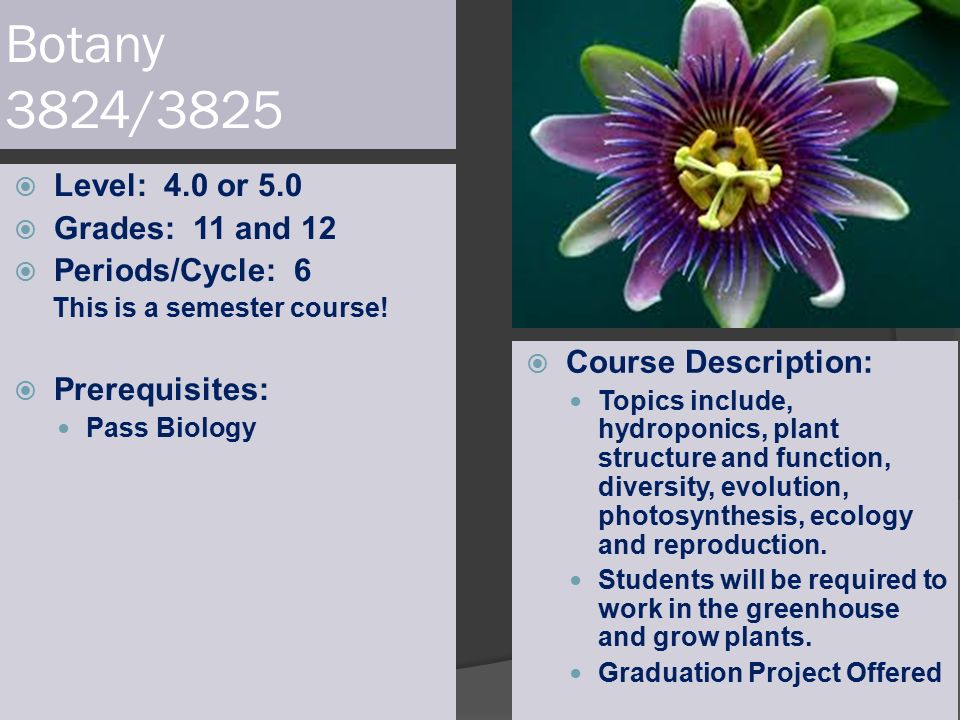 Botany 3824/3825

Level: 4.0 or 5.0
Grades: 11 and 12
Periods/Cycle: 6
This is a semester course!

Prerequisites:
Pass Biology

Course Description:
Topics include, hydroponics, plant structure and function, diversity, evolution, photosynthesis, ecology and reproduction.
Students will be required to work in the greenhouse and grow plants.
Graduation Project Offered